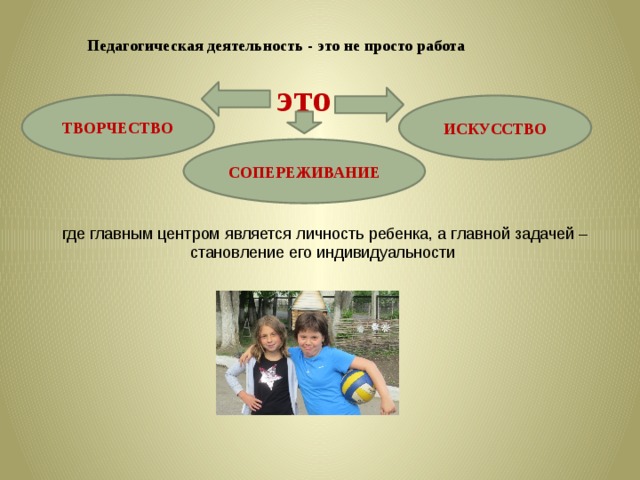 Педагогическая деятельность - это не просто работа

это

ТВОРЧЕСТВО

ИСКУССТВО

СОПЕРЕЖИВАНИЕ

где главным центром является личность ребенка, а главной задачей – становление его индивидуальности